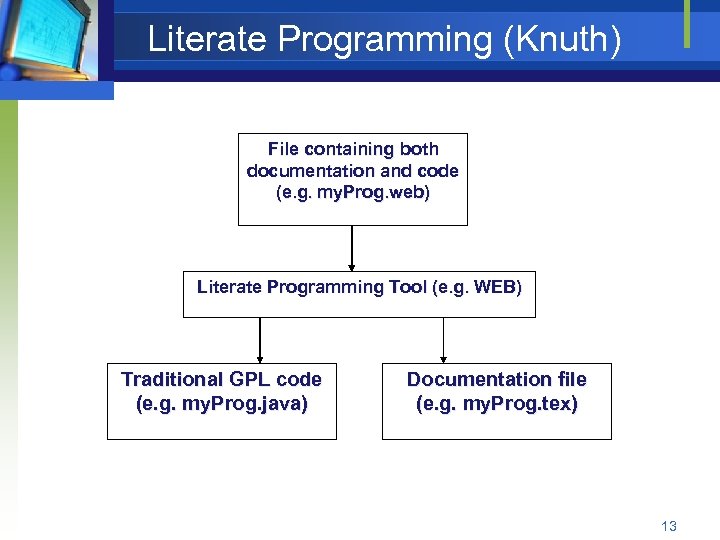 Literate Programming (Knuth)

File containing both documentation and code (e.g. myProg.web)

Literate Programming Tool (e.g. WEB)

Traditional GPL code (e.g. myProg.java)

Documentation file (e.g. myProg.tex)

13